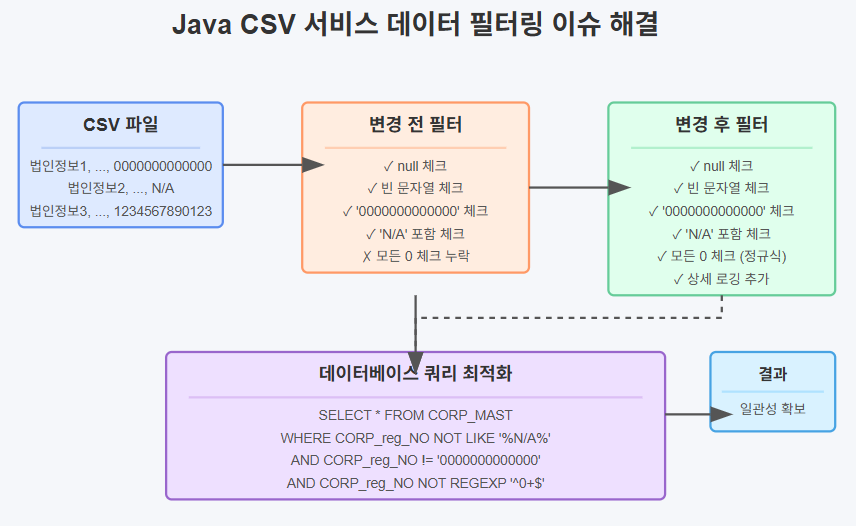 Java CSV 서비스 데이터 필터링 이슈 해결

CSV 파일

법인정보1, ..., 0000000000000
법인정보2, ..., N/A
법인정보3, ..., 1234567890123

변경 전 필터

✓ null 체크
✓ 빈 문자열 체크
✓ '0000000000000' 체크
✓ 'N/A' 포함 체크
✗ 모든 0 체크 누락

변경 후 필터

✓ null 체크
✓ 빈 문자열 체크
✓ '0000000000000' 체크
✓ 'N/A' 포함 체크
✓ 모든 0 체크 (정규식)
✓ 상세 로깅 추가

데이터베이스 쿼리 최적화

SELECT * FROM CORP_MAST
WHERE CORP_reg_NO NOT LIKE '%N/A%'
AND CORP_reg_NO != '0000000000000'
AND CORP_reg_NO NOT REGEXP '^0+$'

결과

일관성 확보